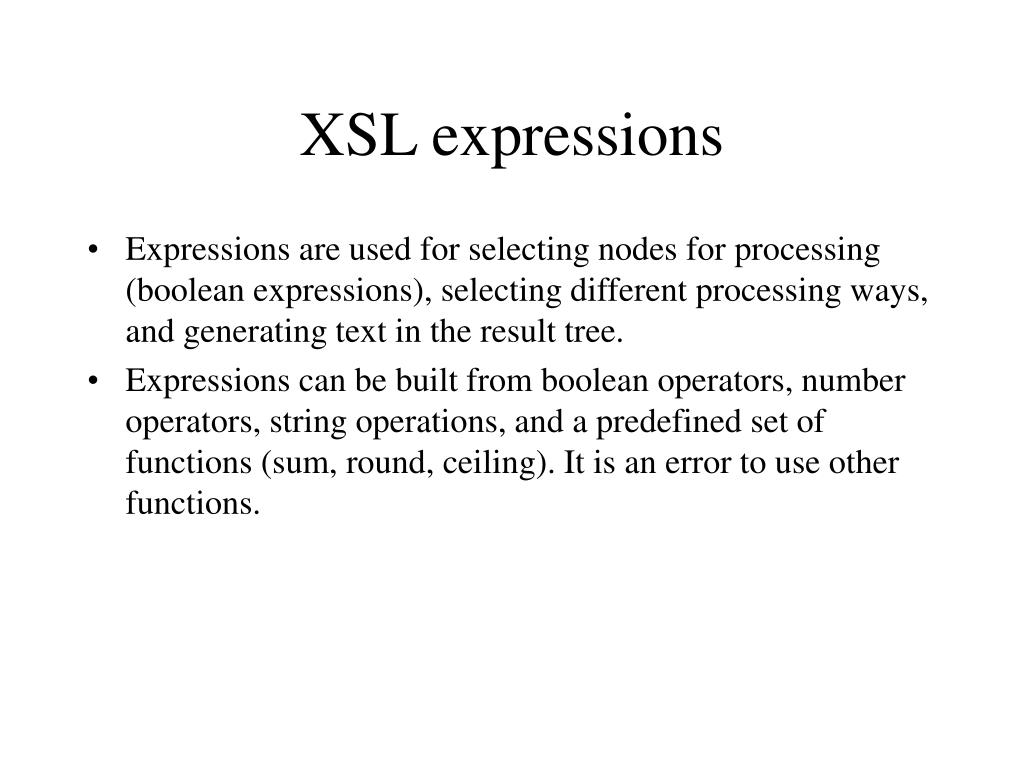 XSL expressions

• Expressions are used for selecting nodes for processing (boolean expressions), selecting different processing ways, and generating text in the result tree.
• Expressions can be built from boolean operators, number operators, string operations, and a predefined set of functions (sum, round, ceiling). It is an error to use other functions.